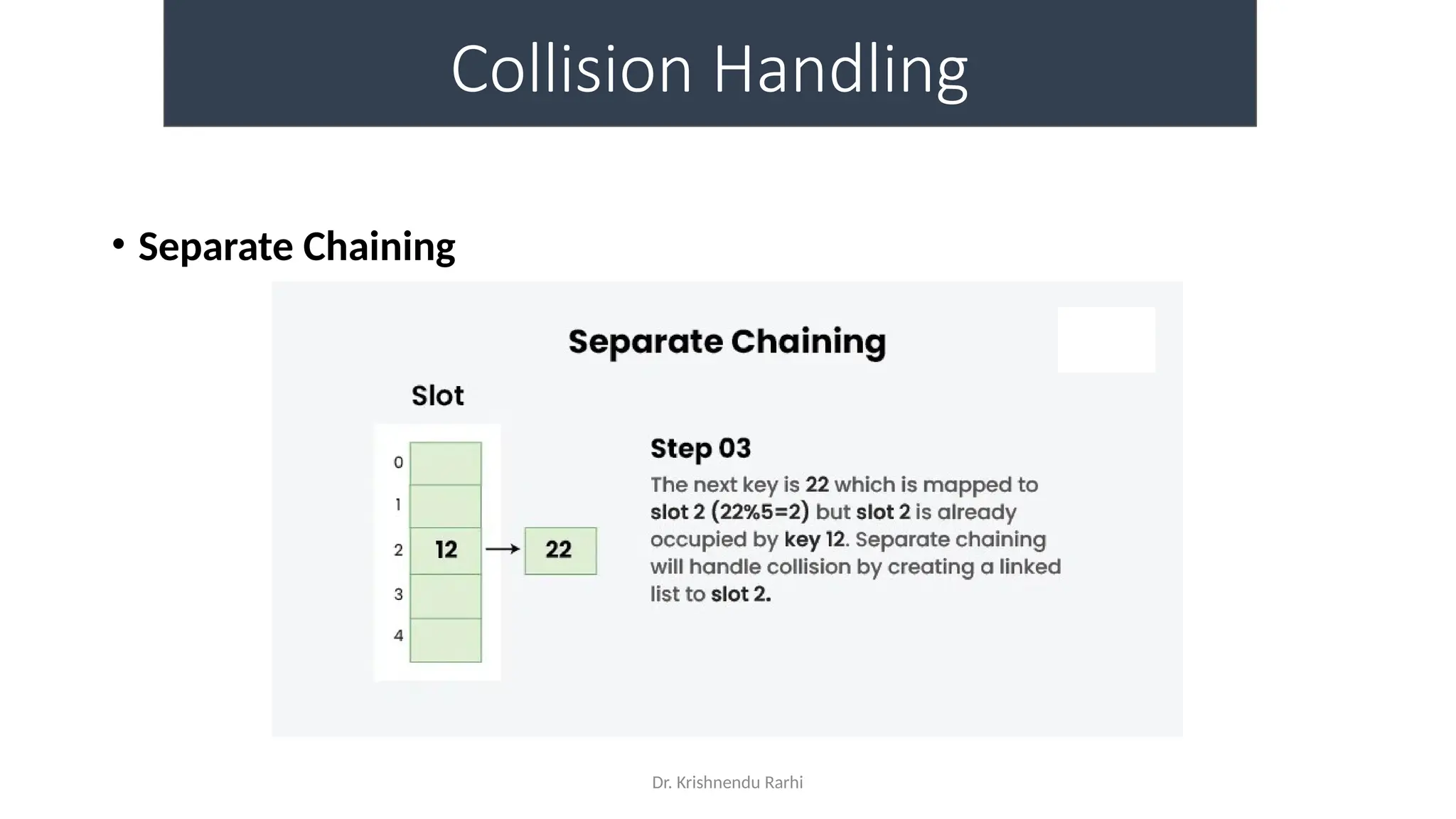 Collision Handling

• Separate Chaining

Separate Chaining

Slot

0
1
2 12 → 22
3
4

Step 03

The next key is 22 which is mapped to slot 2 (22%5=2) but slot 2 is already occupied by key 12. Separate chaining will handle collision by creating a linked list to slot 2.

Dr. Krishnendu Rarhi